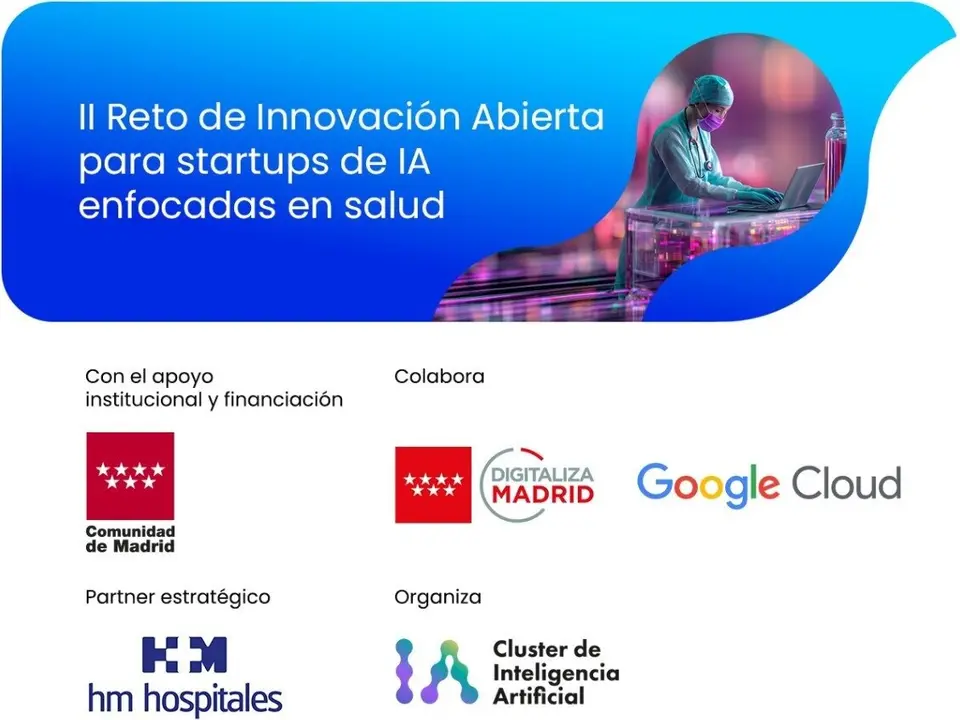 II Reto de Innovación Abierta para startups de IA enfocadas en salud

Con el apoyo institucional y financiación

Comunidad de Madrid

Colabora

DIGITALIZA MADRID

Google Cloud

Partner estratégico

HM
hm hospitales

Organiza

Cluster de Inteligencia Artificial